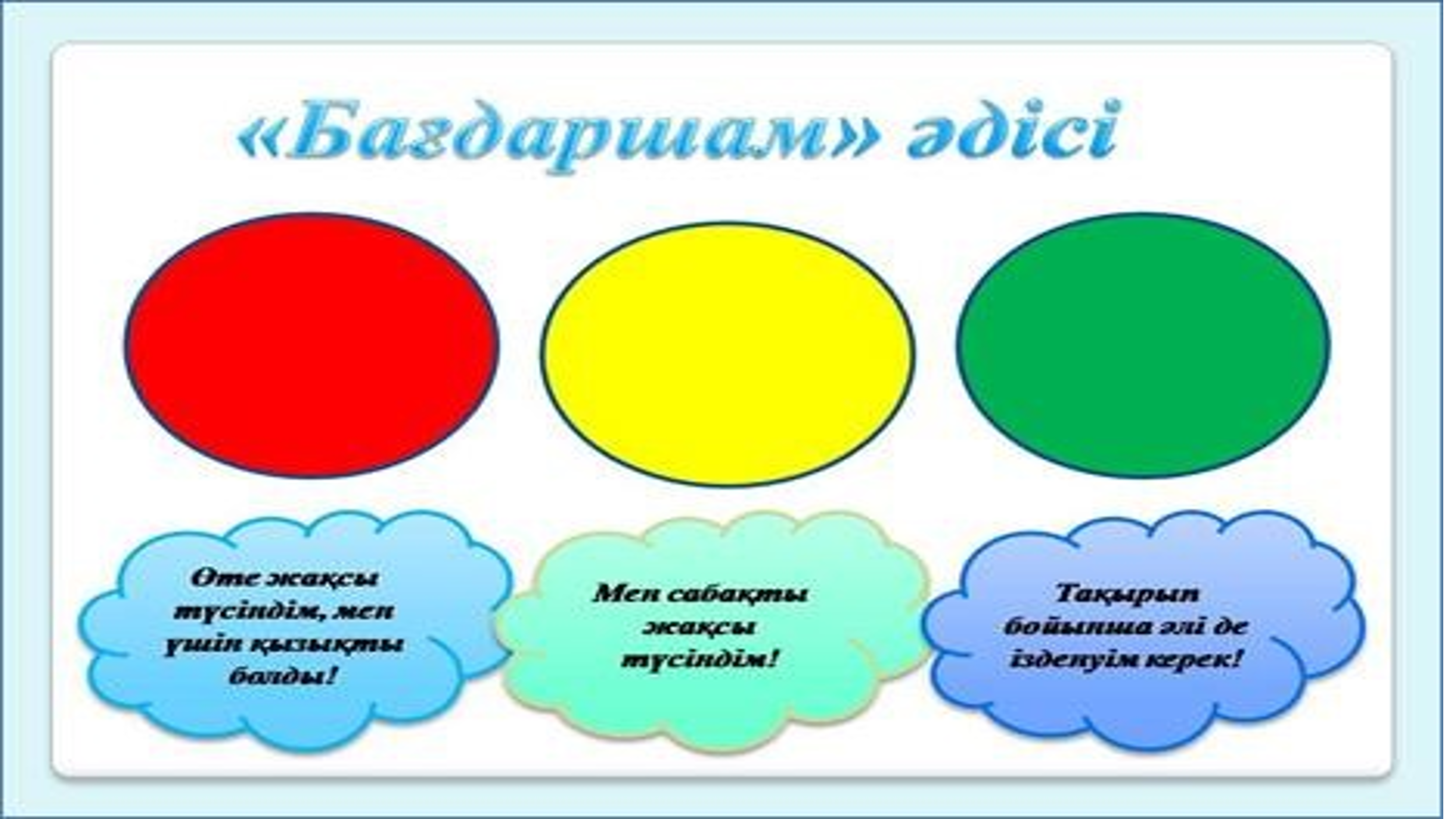 «Бағдаршам» әдісі

Өте жақсы түсіндім, мен үшін қызықты болды!

Мен сабақты жақсы түсіндім!

Тақырып бойынша әлі де ізденуім керек!